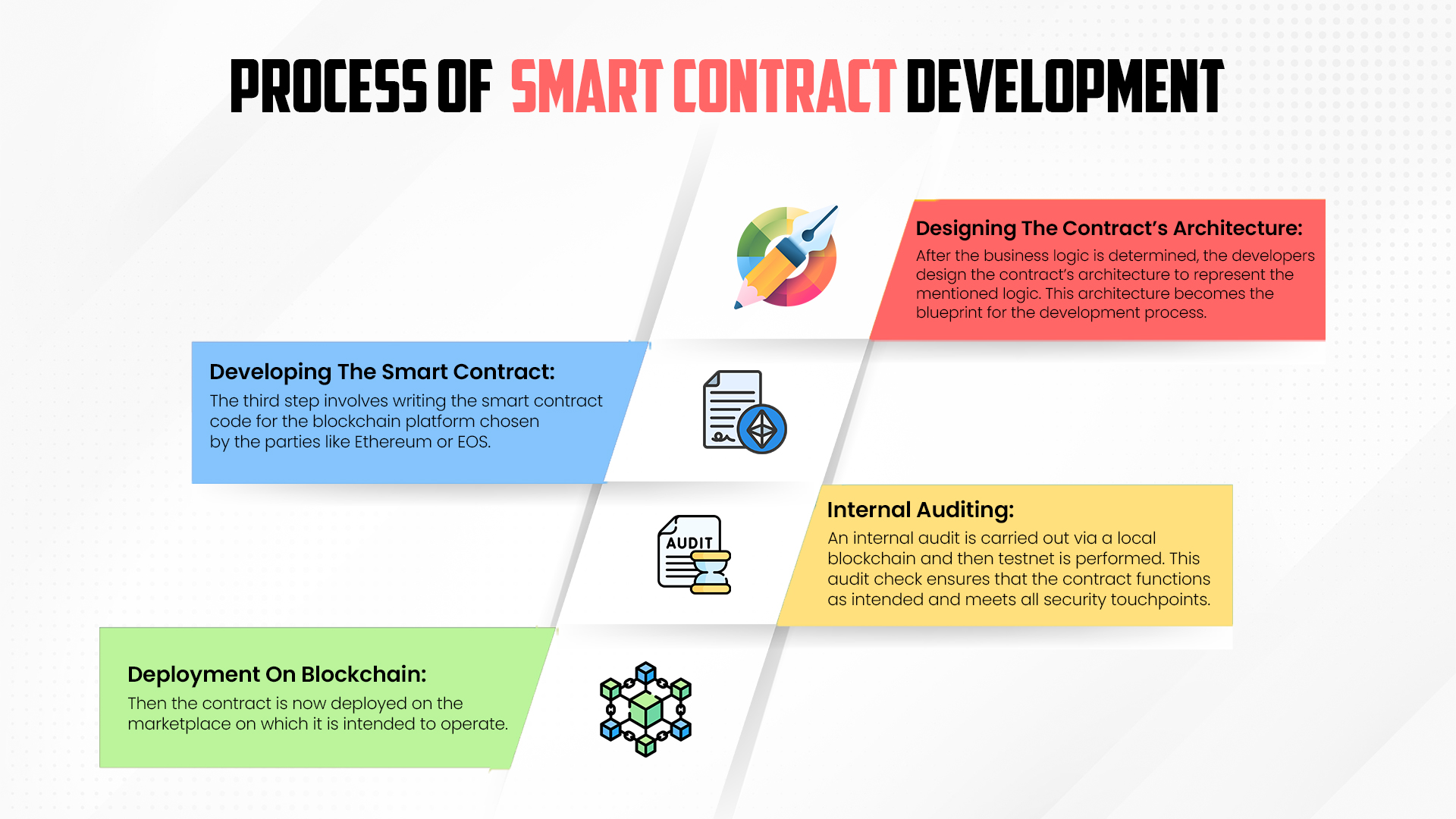 PROCESS OF SMART CONTRACT DEVELOPMENT

Designing The Contract's Architecture:
After the business logic is determined, the developers design the contract's architecture to represent the mentioned logic. This architecture becomes the blueprint for the development process.

Developing The Smart Contract:
The third step involves writing the smart contract code for the blockchain platform chosen by the parties like Ethereum or EOS.

AUDIT

Internal Auditing:
An internal audit is carried out via a local blockchain and then testnet is performed. This audit check ensures that the contract functions as intended and meets all security touchpoints.

Deployment On Blockchain:
Then the contract is now deployed on the marketplace on which it is intended to operate.